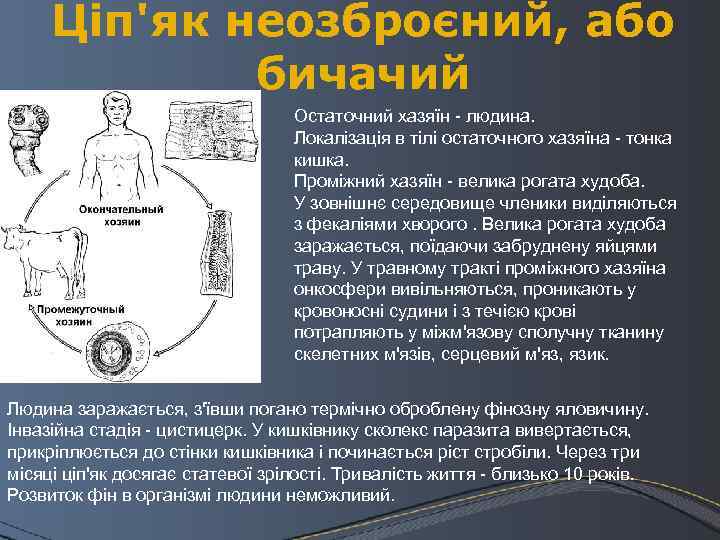 Ціп'як неозброєний, або бичачий

Окончательный хозяин

Промежуточный хозяин

Остаточний хазяїн - людина.
Локалізація в тілі остаточного хазяїна - тонка кишка.
Проміжний хазяїн - велика рогата худоба.
У зовнішнє середовище членики виділяються з фекаліями хворого . Велика рогата худоба заражається, поїдаючи забруднену яйцями траву. У травному тракті проміжного хазяїна онкосфери вивільняються, проникають у кровоносні судини і з течією крові потрапляють у міжм'язову сполучну тканину скелетних м'язів, серцевий м'яз, язик.

Людина заражається, з'ївши погано термічно оброблену фінозну яловичину. Інвазійна стадія - цистицерк. У кишківнику сколекс паразита вивертається, прикріплюється до стінки кишківника і починається ріст стробіли. Через три місяці ціп'як досягає статевої зрілості. Тривалість життя - близько 10 років. Розвиток фін в організмі людини неможливий.